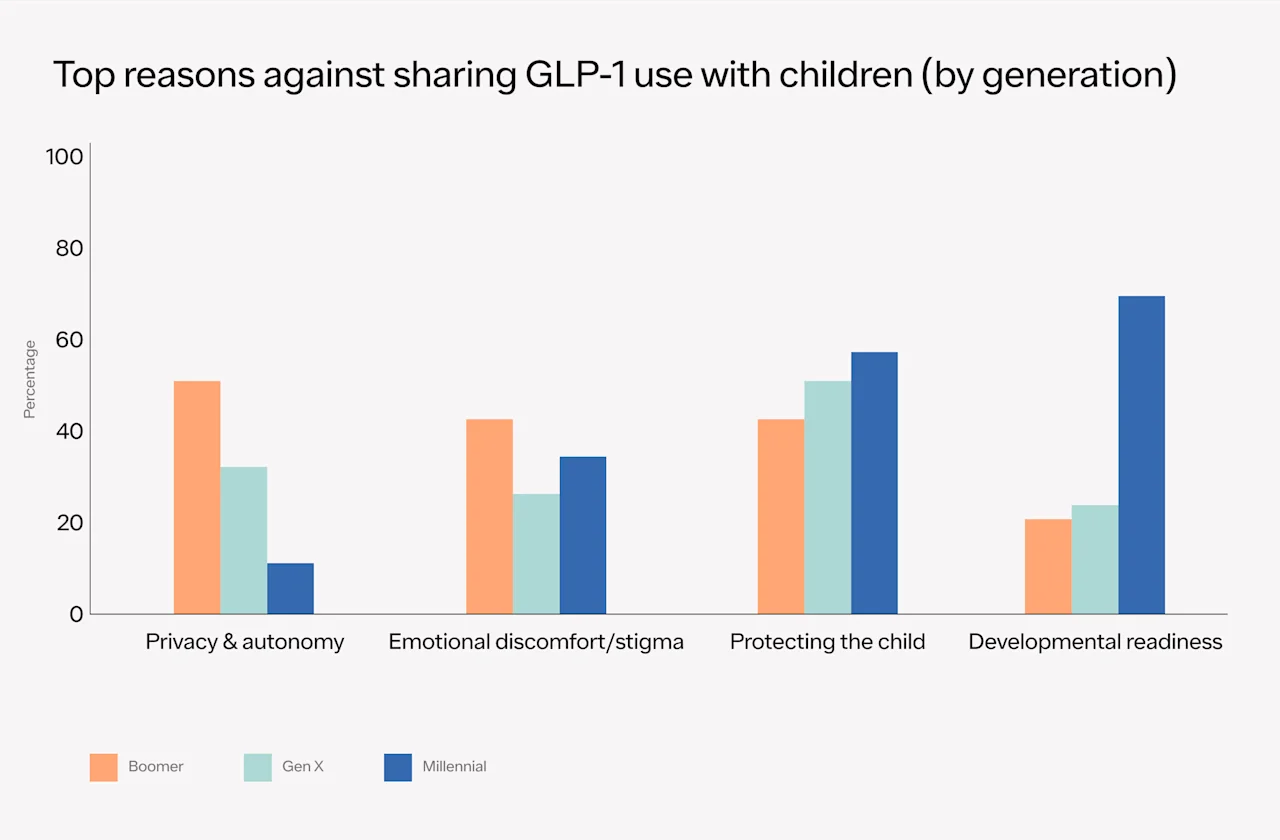 Top reasons against sharing GLP-1 use with children (by generation)

100
80
60
40
20
0

Percentage

Privacy & autonomy
Emotional discomfort/stigma
Protecting the child
Developmental readiness

Boomer
Gen X
Millennial